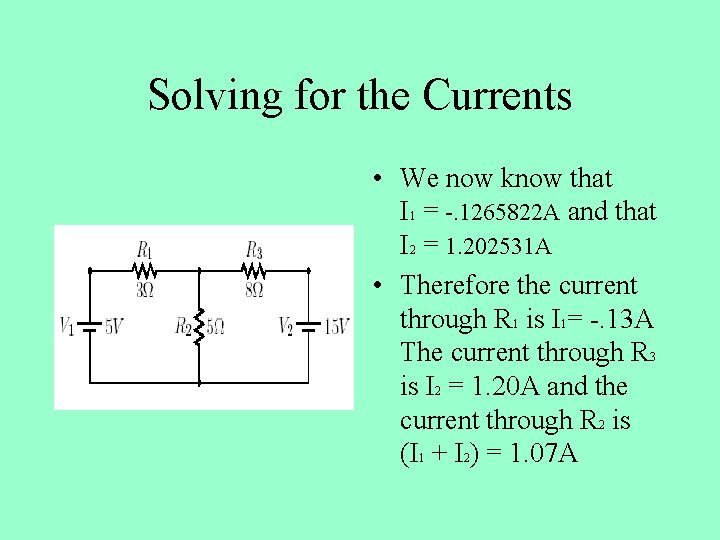 Solving for the Currents

$R_1$
$3\Omega$
$R_3$
$8\Omega$
$V_1$ $5V$
$R_2$ $5\Omega$
$V_2$ $15V$

• We now know that $I_1$ = -.1265822A and that $I_2$ = 1.202531A

• Therefore the current through $R_1$ is $I_1$= -.13A The current through $R_3$ is $I_2$ = 1.20A and the current through $R_2$ is ($I_1$ + $I_2$) = 1.07A